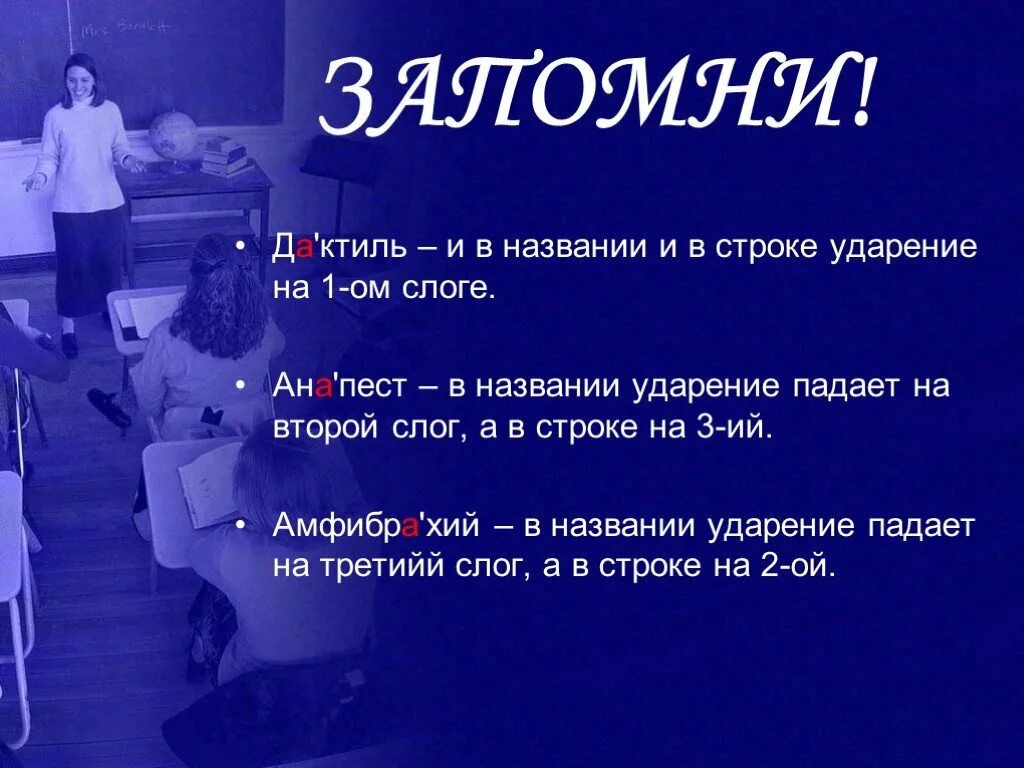 Mrs. Bartlett

ЗАПОМНИ!

• Да'ктиль – и в названии и в строке ударение на 1-ом слоге.

• Ана'пест – в названии ударение падает на второй слог, а в строке на 3-ий.

• Амфибра'хий – в названии ударение падает на третийй слог, а в строке на 2-ой.